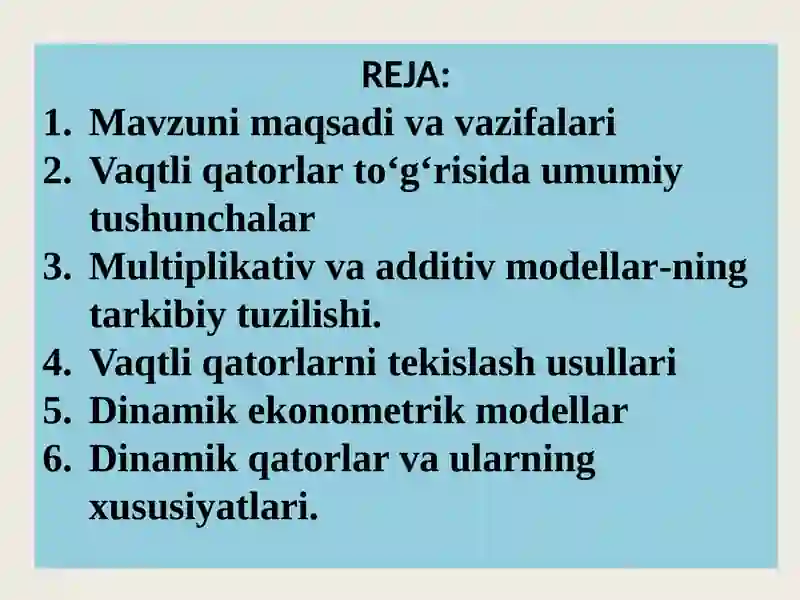 REJA:

1. Mavzuni maqsadi va vazifalari
2. Vaqtli qatorlar to‘g‘risida umumiy tushunchalar
3. Multiplikativ va additiv modellar-ning tarkibiy tuzilishi.
4. Vaqtli qatorlarni tekislash usullari
5. Dinamik ekonometrik modellar
6. Dinamik qatorlar va ularning xususiyatlari.